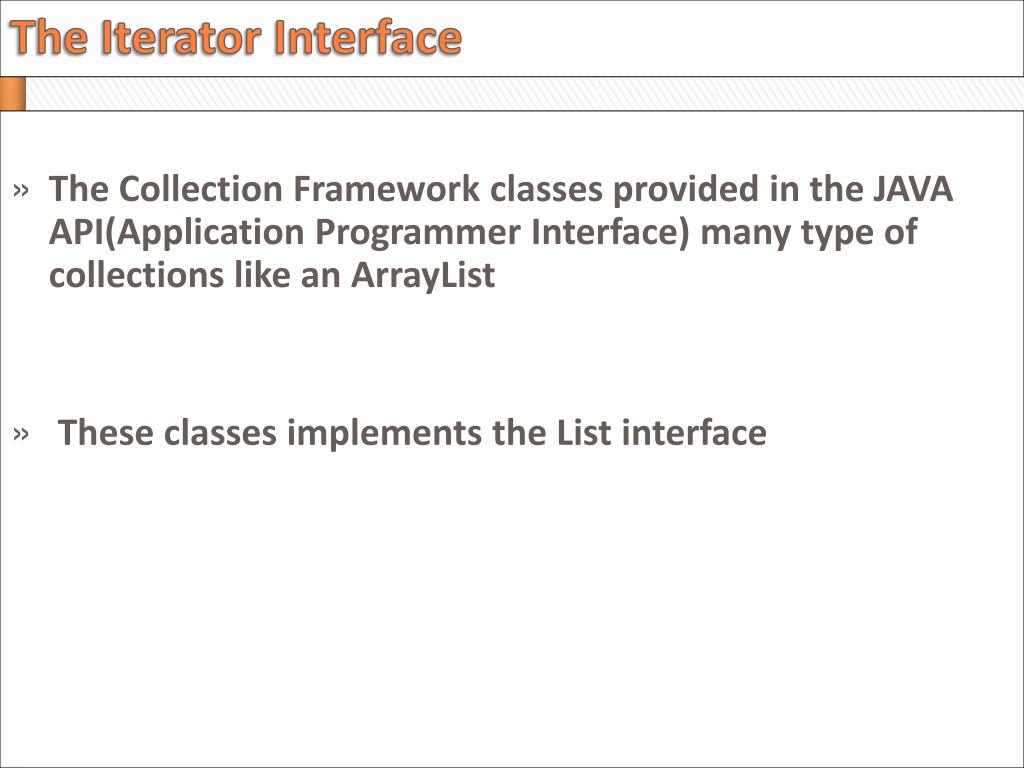 The Iterator Interface

» The Collection Framework classes provided in the JAVA API(Application Programmer Interface) many type of collections like an ArrayList

» These classes implements the List interface